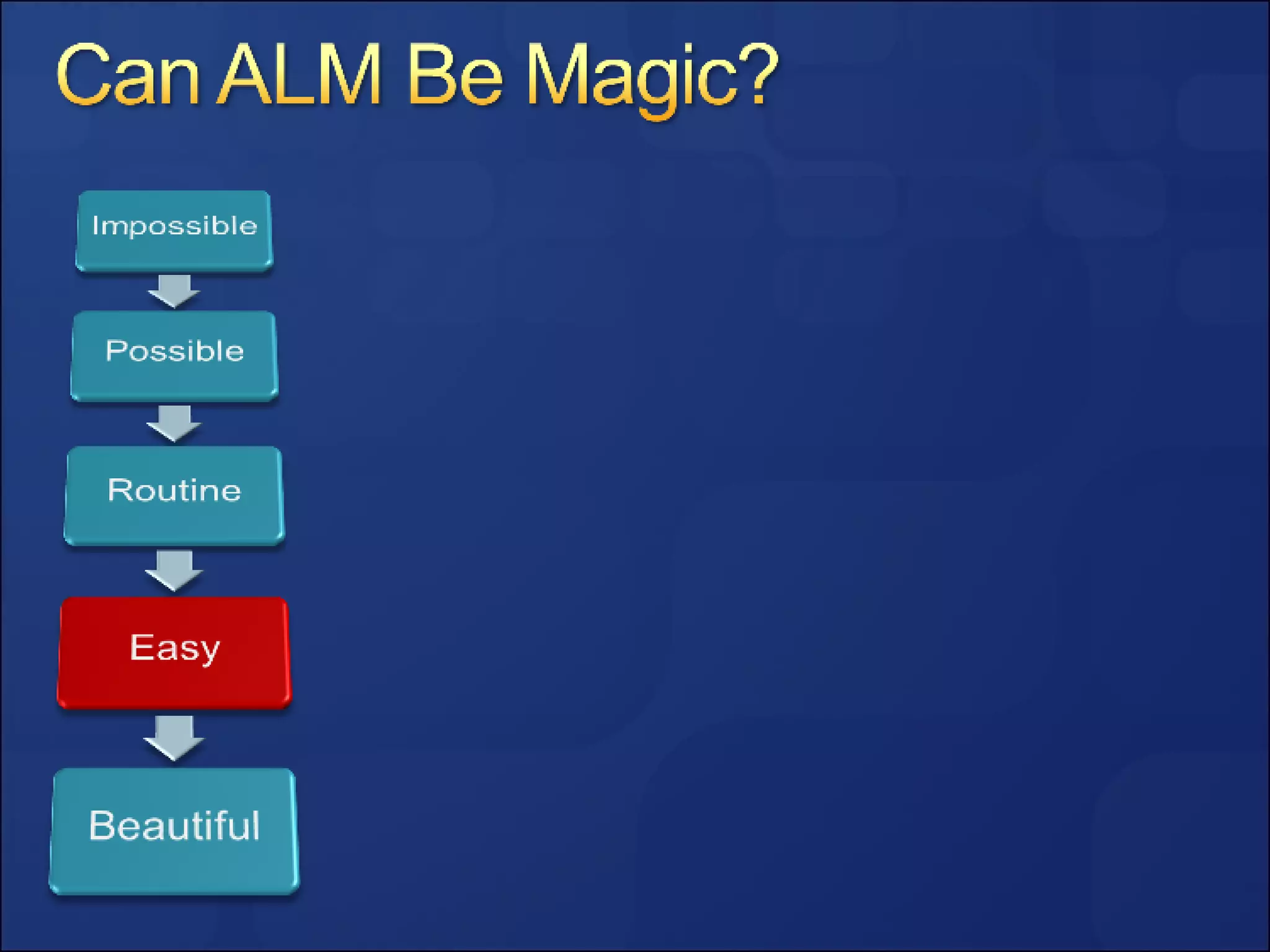 Can ALM Be Magic?

Impossible

Possible

Routine

Easy

Beautiful